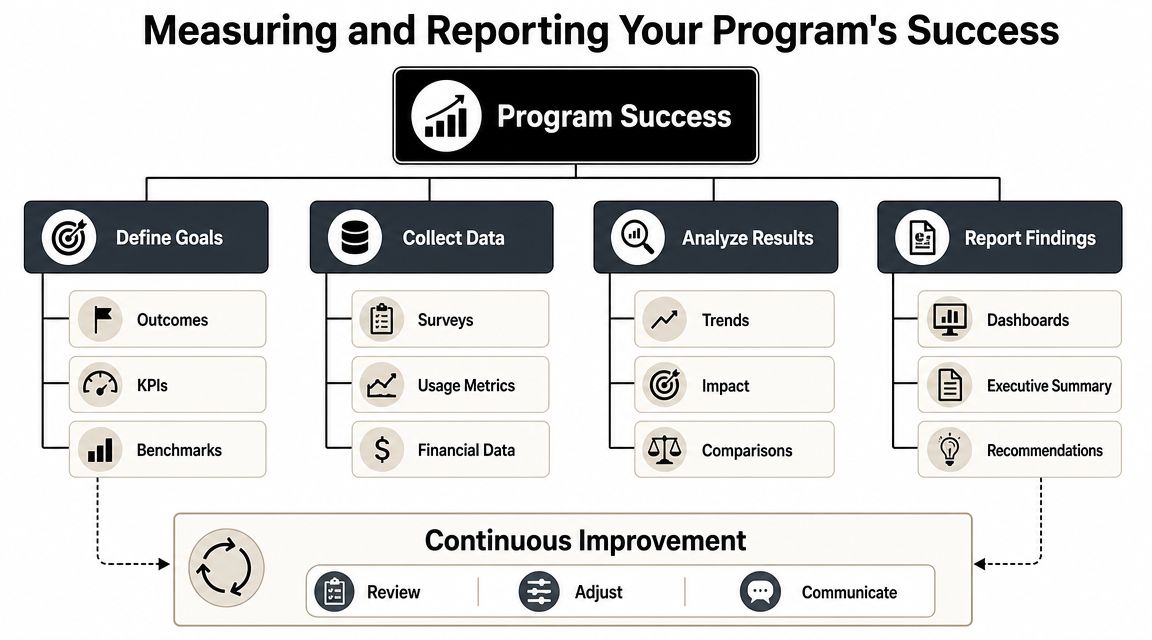 Measuring and Reporting Your Program's Success

Program Success

Define Goals
Outcomes
KPIs
Benchmarks

Collect Data
Surveys
Usage Metrics
Financial Data

Analyze Results
Trends
Impact
Comparisons

Report Findings
Dashboards
Executive Summary
Recommendations

Continuous Improvement
Review
Adjust
Communicate